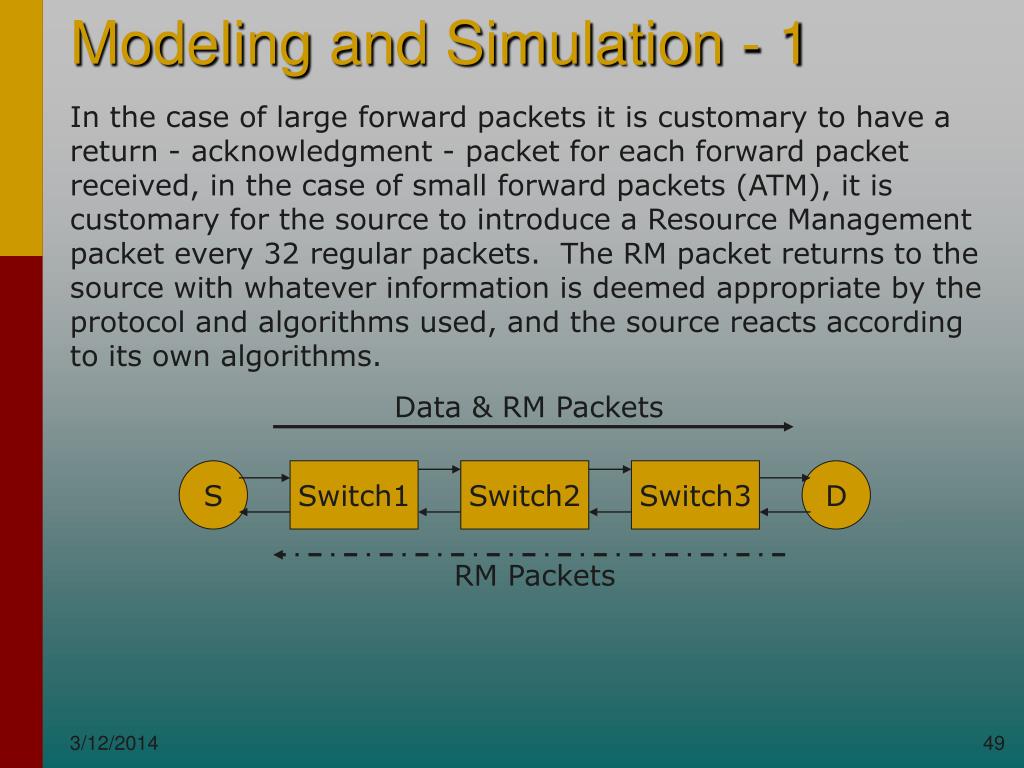 Modeling and Simulation - 1

In the case of large forward packets it is customary to have a return - acknowledgment - packet for each forward packet received, in the case of small forward packets (ATM), it is customary for the source to introduce a Resource Management packet every 32 regular packets. The RM packet returns to the source with whatever information is deemed appropriate by the protocol and algorithms used, and the source reacts according to its own algorithms.

Data & RM Packets

S
Switch1
Switch2
Switch3
D

RM Packets

3/12/2014

49